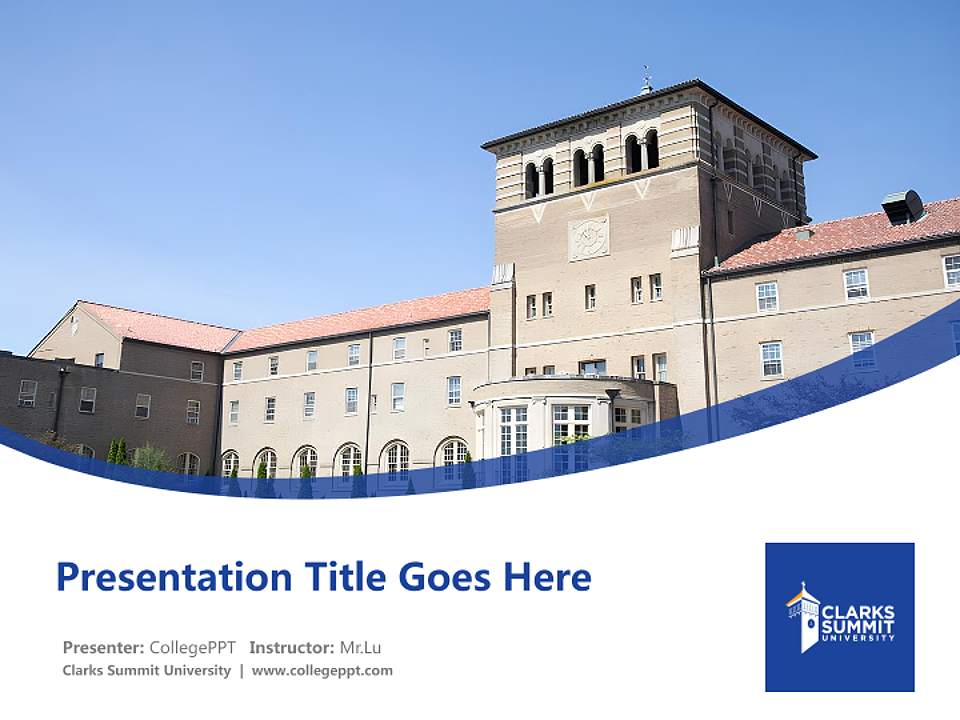 Presentation Title Goes Here

Presenter: CollegePPT Instructor: Mr.Lu
Clarks Summit University | www.collegeppt.com

CLARKS SUMMIT UNIVERSITY